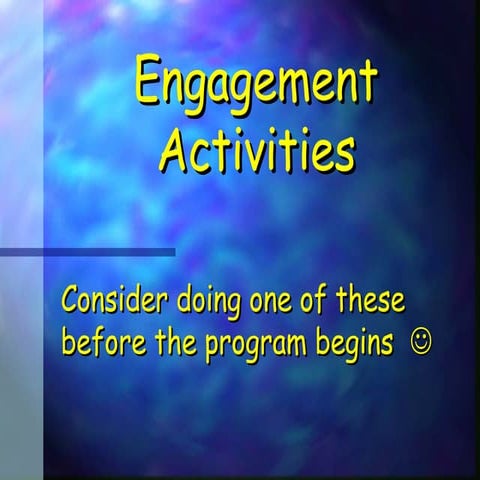 Engagement Activities

Consider doing one of these before the program begins ☺